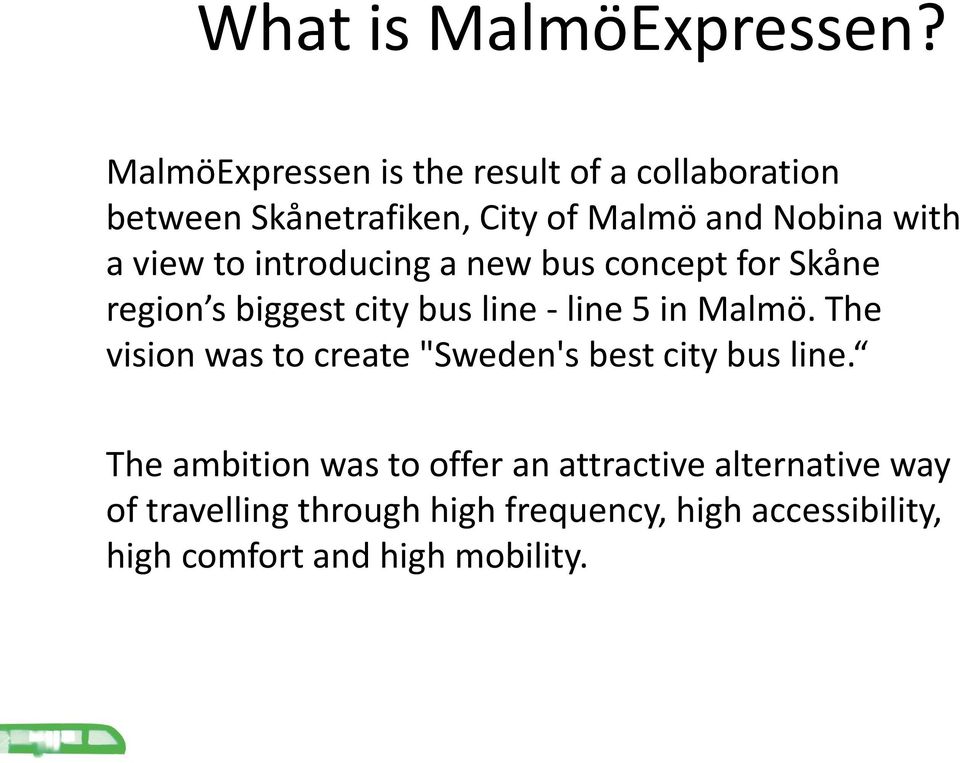 What is MalmöExpressen?

MalmöExpressen is the result of a collaboration between Skånetrafiken, City of Malmö and Nobina with a view to introducing a new bus concept for Skåne region’s biggest city bus line - line 5 in Malmö. The vision was to create "Sweden's best city bus line.“

The ambition was to offer an attractive alternative way of travelling through high frequency, high accessibility, high comfort and high mobility.